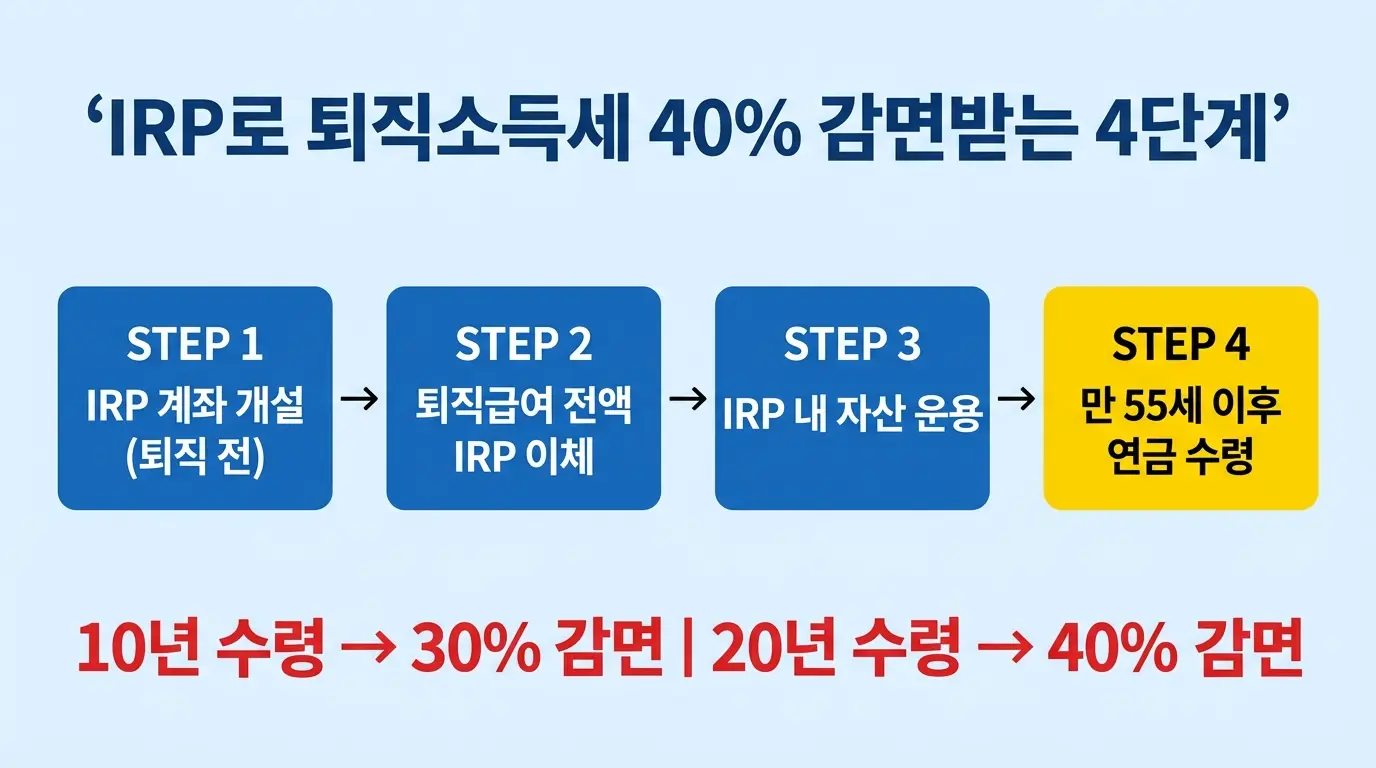 ‘IRP로 퇴직소득세 40% 감면받는 4단계’

STEP 1
IRP 계좌 개설
(퇴직 전)

→

STEP 2
퇴직급여 전액
IRP 이체

→

STEP 3
IRP 내 자산 운용

→

STEP 4
만 55세 이후
연금 수령

10년 수령 → 30% 감면 | 20년 수령 → 40% 감면